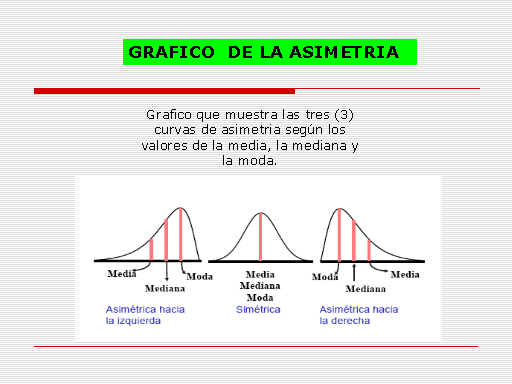 GRAFICO DE LA ASIMETRIA

Grafico que muestra las tres (3) curvas de asimetria según los valores de la media, la mediana y la moda.

Media
Mediana
Moda
Asimétrica hacia la izquierda

Media
Mediana
Moda
Simétrica

Moda
Mediana
Media
Asimétrica hacia la derecha